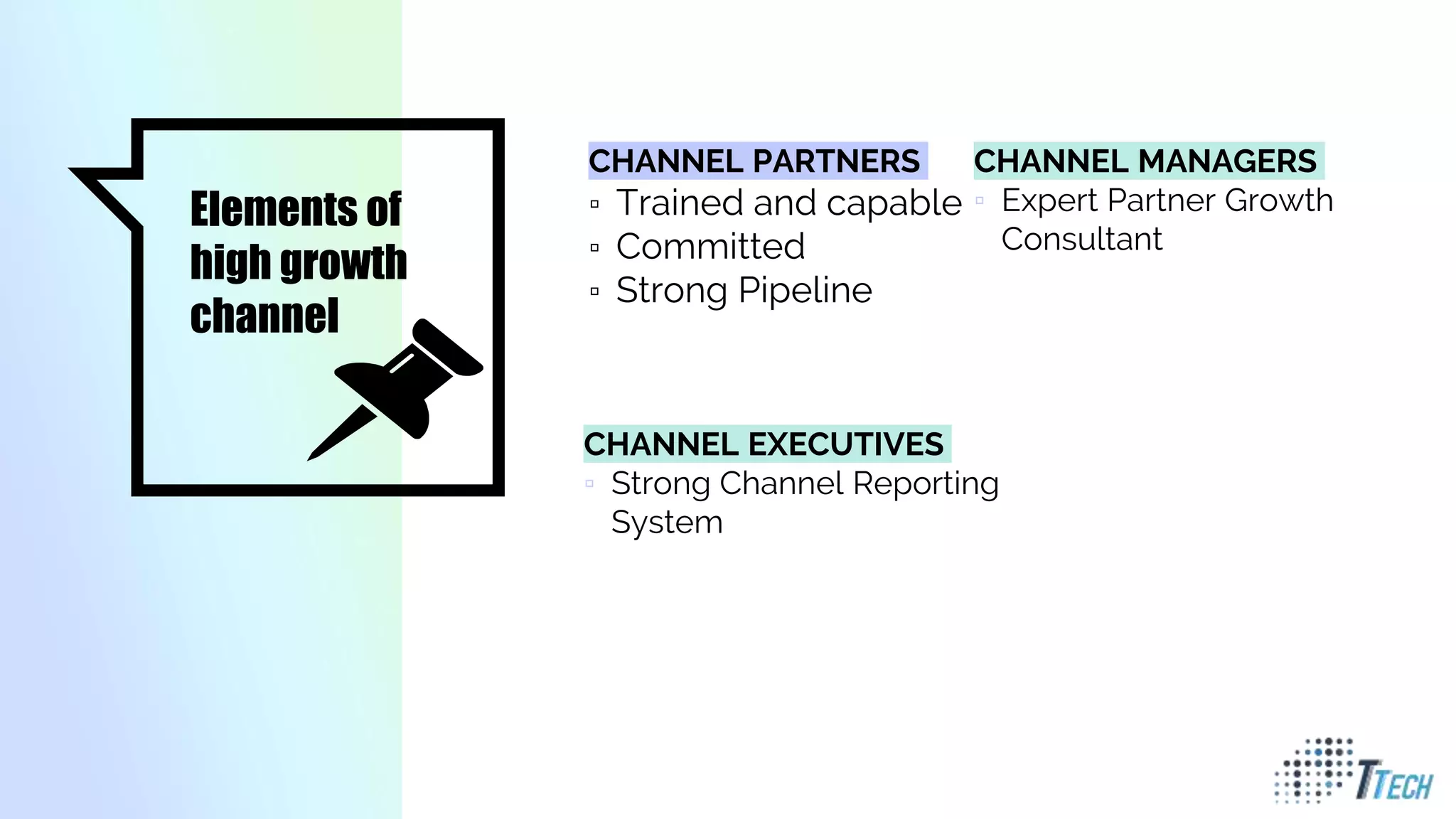 Elements of high growth channel

CHANNEL PARTNERS
▫ Trained and capable
▫ Committed
▫ Strong Pipeline

CHANNEL MANAGERS
▫ Expert Partner Growth Consultant

CHANNEL EXECUTIVES
▫ Strong Channel Reporting System

TTECH